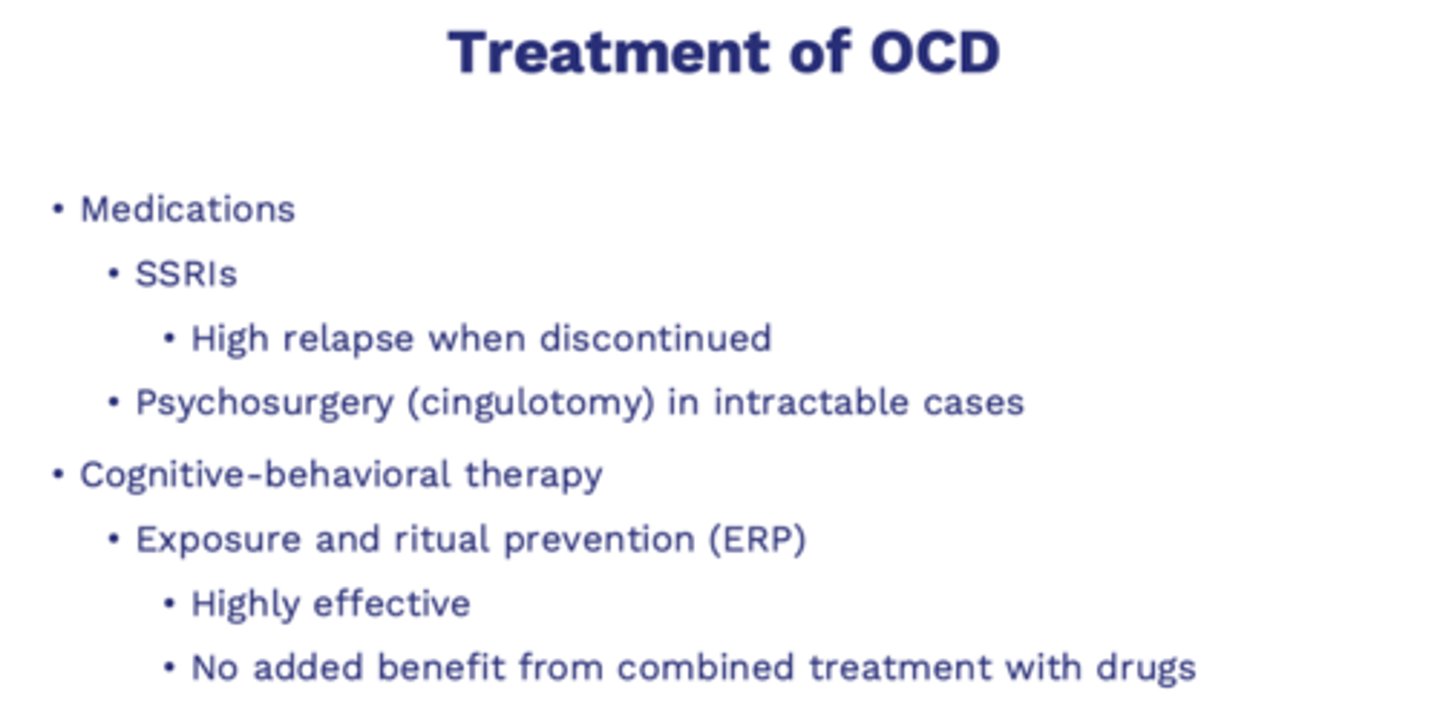 Treatment of OCD

• Medications
  • SSRIs
    • High relapse when discontinued
  • Psychosurgery (cingulotomy) in intractable cases
• Cognitive-behavioral therapy
  • Exposure and ritual prevention (ERP)
    • Highly effective
    • No added benefit from combined treatment with drugs